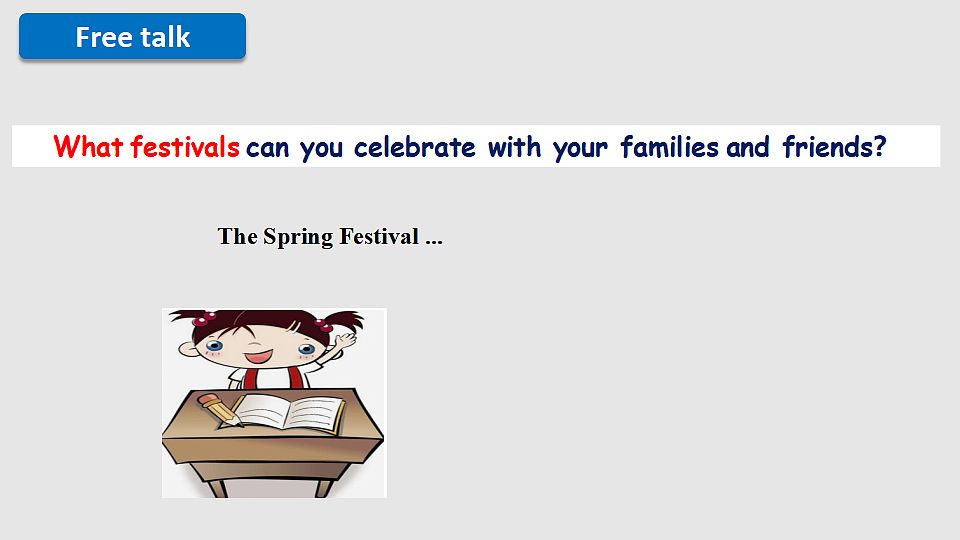 Free talk

What festivals can you celebrate with your families and friends?

The Spring Festival ...